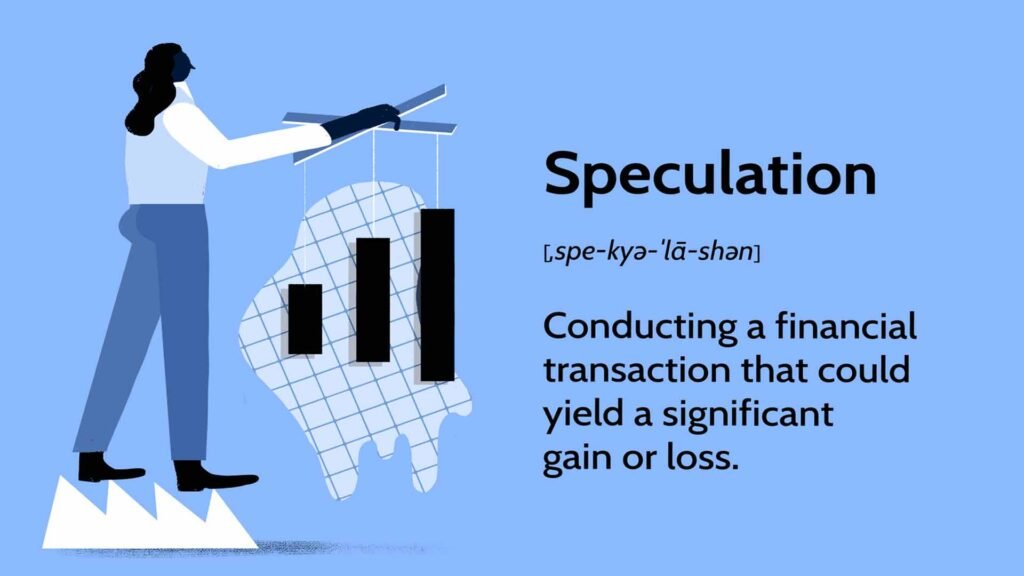 Speculation

[ˌspe-kyə-ˈlā-shən]

Conducting a financial transaction that could yield a significant gain or loss.